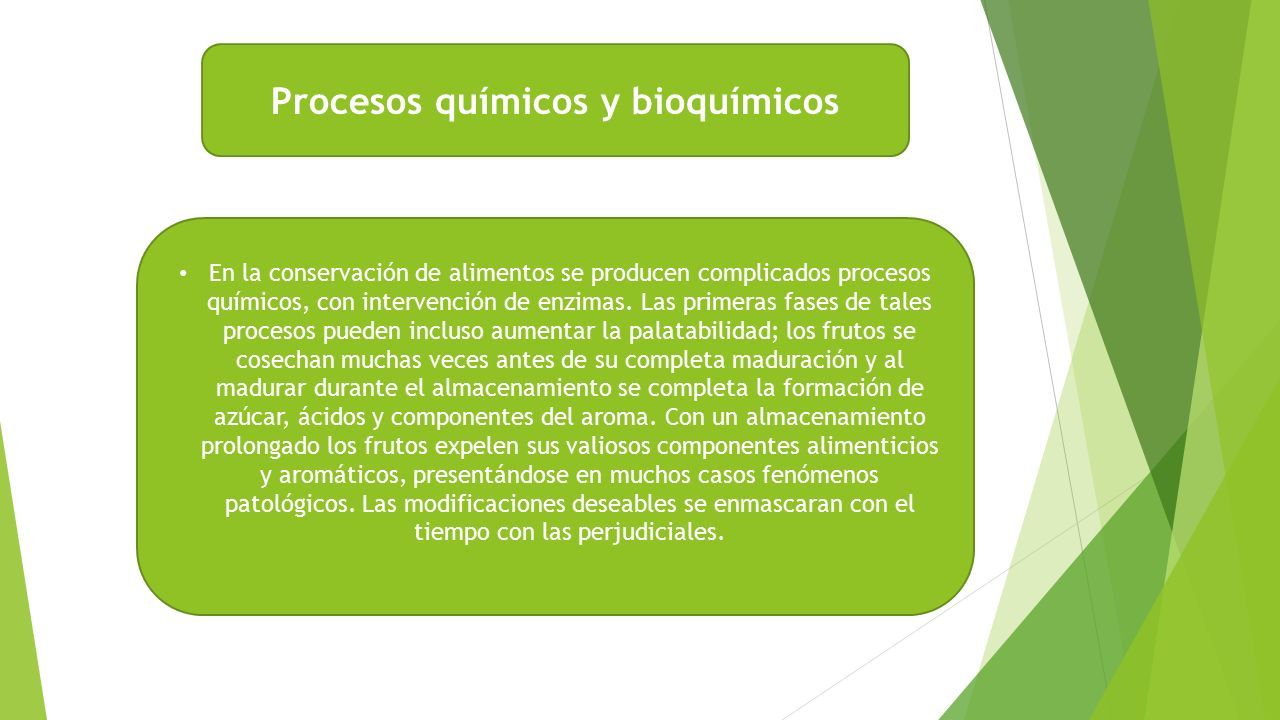 Procesos químicos y bioquímicos

• En la conservación de alimentos se producen complicados procesos químicos, con intervención de enzimas. Las primeras fases de tales procesos pueden incluso aumentar la palatabilidad; los frutos se cosechan muchas veces antes de su completa maduración y al madurar durante el almacenamiento se completa la formación de azúcar, ácidos y componentes del aroma. Con un almacenamiento prolongado los frutos expelen sus valiosos componentes alimenticios y aromáticos, presentándose en muchos casos fenómenos patológicos. Las modificaciones deseables se enmascaran con el tiempo con las perjudiciales.